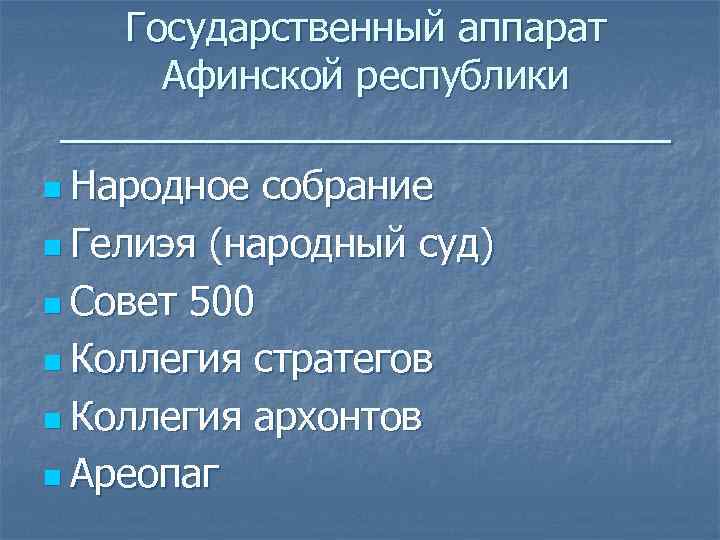 Государственный аппарат Афинской республики

- Народное собрание
- Гелиэя (народный суд)
- Совет 500
- Коллегия стратегов
- Коллегия архонтов
- Ареопаг